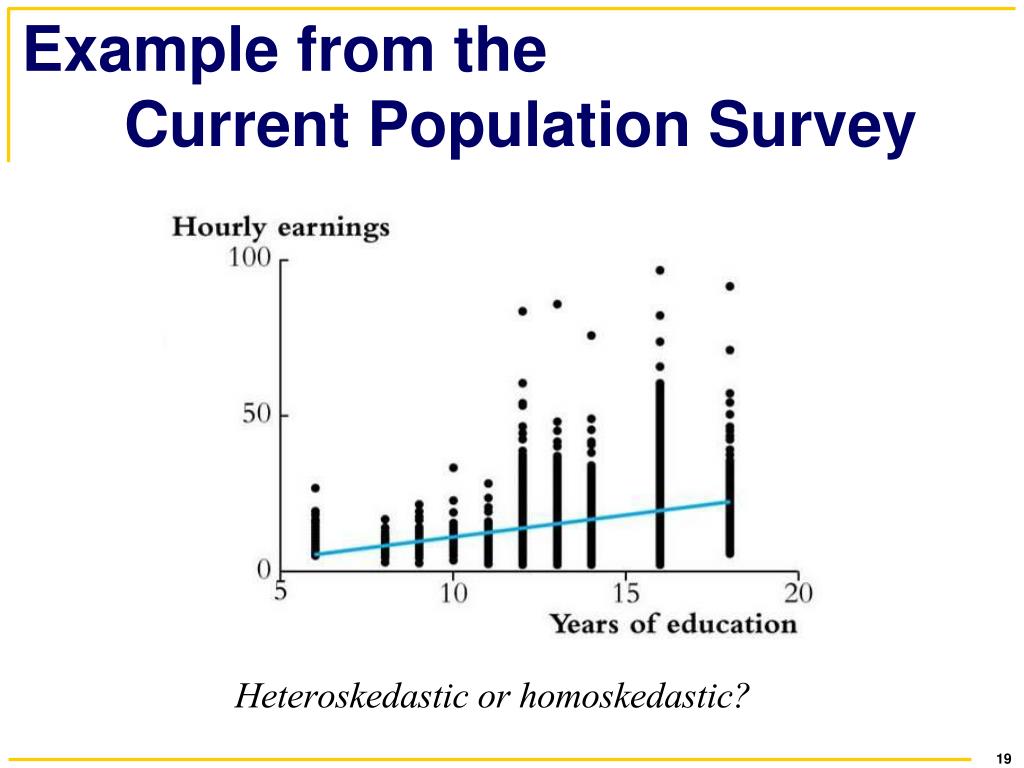 Example from the
Current Population Survey

Hourly earnings
100
50
0
5
10
15
20
Years of education

Heteroskedastic or homoskedastic?

19